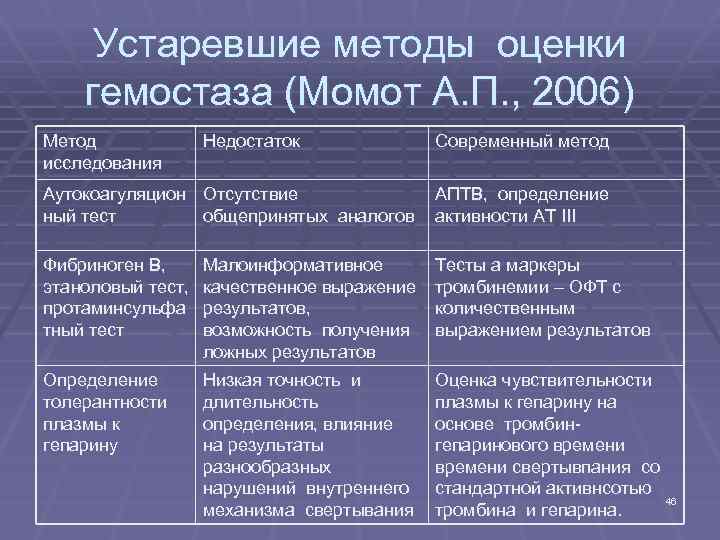 Устаревшие методы оценки гемостаза (Момот А.П., 2006)

| Метод исследования | Недостаток | Современный метод |
|---|---|---|
| Аутокоагуляционный тест | Отсутствие общепринятых аналогов | АПТВ, определение активности АТ III |
| Фибриноген В, этаноловый тест, протаминсульфатный тест | Малоинформативное качественное выражение результатов, возможность получения ложных результатов | Тесты а маркеры тромбинемии – ОФТ с количественным выражением результатов |
| Определение толерантности плазмы к гепарину | Низкая точность и длительность определения, влияние на результаты разнообразных нарушений внутреннего механизма свертывания | Оценка чувствительности плазмы к гепарину на основе тромбин-гепаринового времени времени свертывпания со стандартной активнсотью тромбина и гепарина. |

46